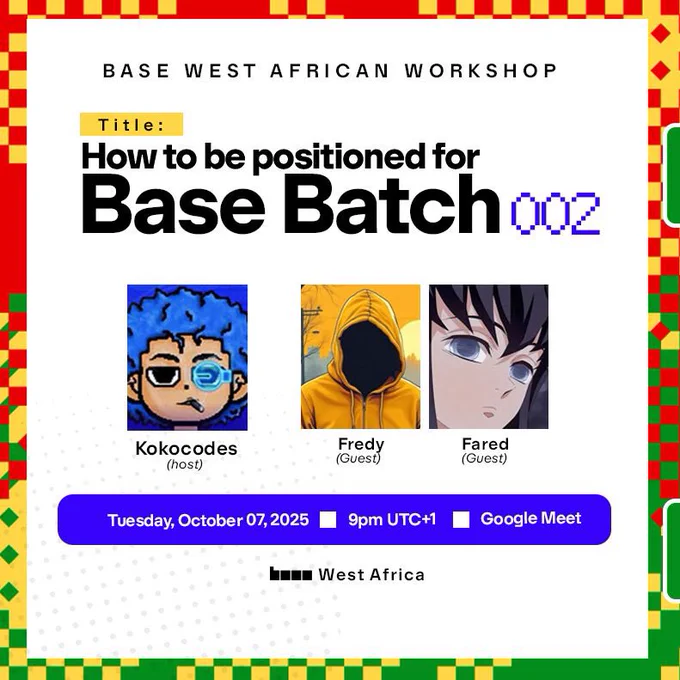 BASE WEST AFRICAN WORKSHOP

Title:

How to be positioned for Base Batch 002

Kokocodes
(host)

Fredy
(Guest)

Fared
(Guest)

Tuesday, October 07, 2025 9pm UTC+1 Google Meet

West Africa